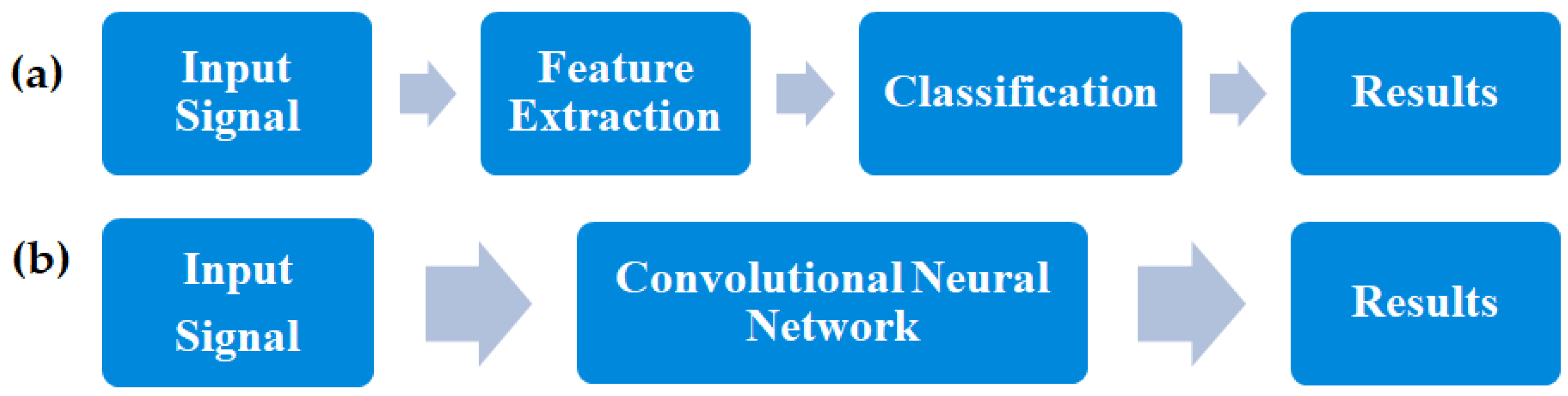 (a)

Input Signal

Feature Extraction

Classification

Results

(b)

Input Signal

Convolutional Neural Network

Results